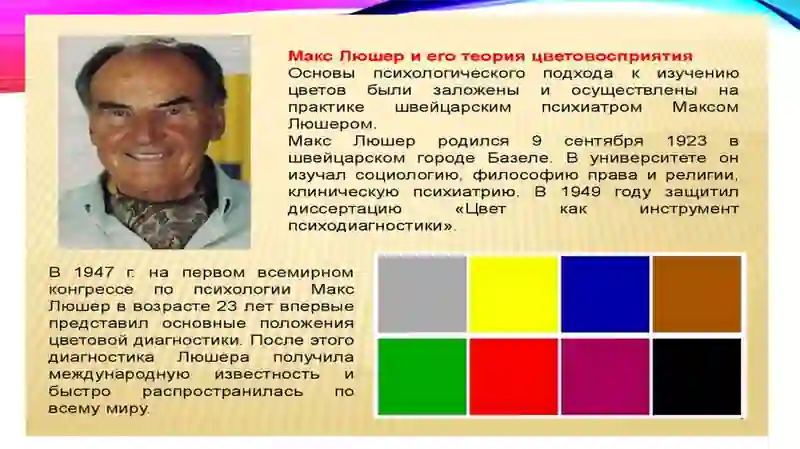 Макс Люшер и его теория цветовосприятия
Основы психологического подхода к изучению цветов были заложены и осуществлены на практике швейцарским психиатром Максом Люшером.
Макс Люшер родился 9 сентября 1923 в швейцарском городе Базеле. В университете он изучал социологию, философию права и религии, клиническую психиатрию. В 1949 году защитил диссертацию «Цвет как инструмент психодиагностики».

В 1947 г. на первом всемирном конгрессе по психологии Макс Люшер в возрасте 23 лет впервые представил основные положения цветовой диагностики. После этого диагностика Люшера получила международную известность и быстро распространилась по всему миру.